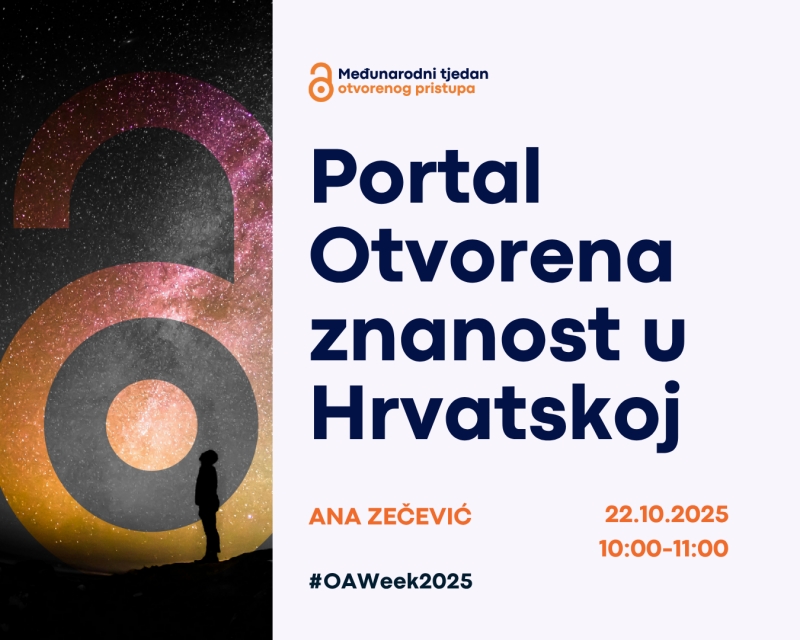 Međunarodni tjedan
otvorenog pristupa

Portal Otvorena znanost u Hrvatskoj

ANA ZEČEVIĆ

22.10.2025
10:00-11:00

#OAWeek2025